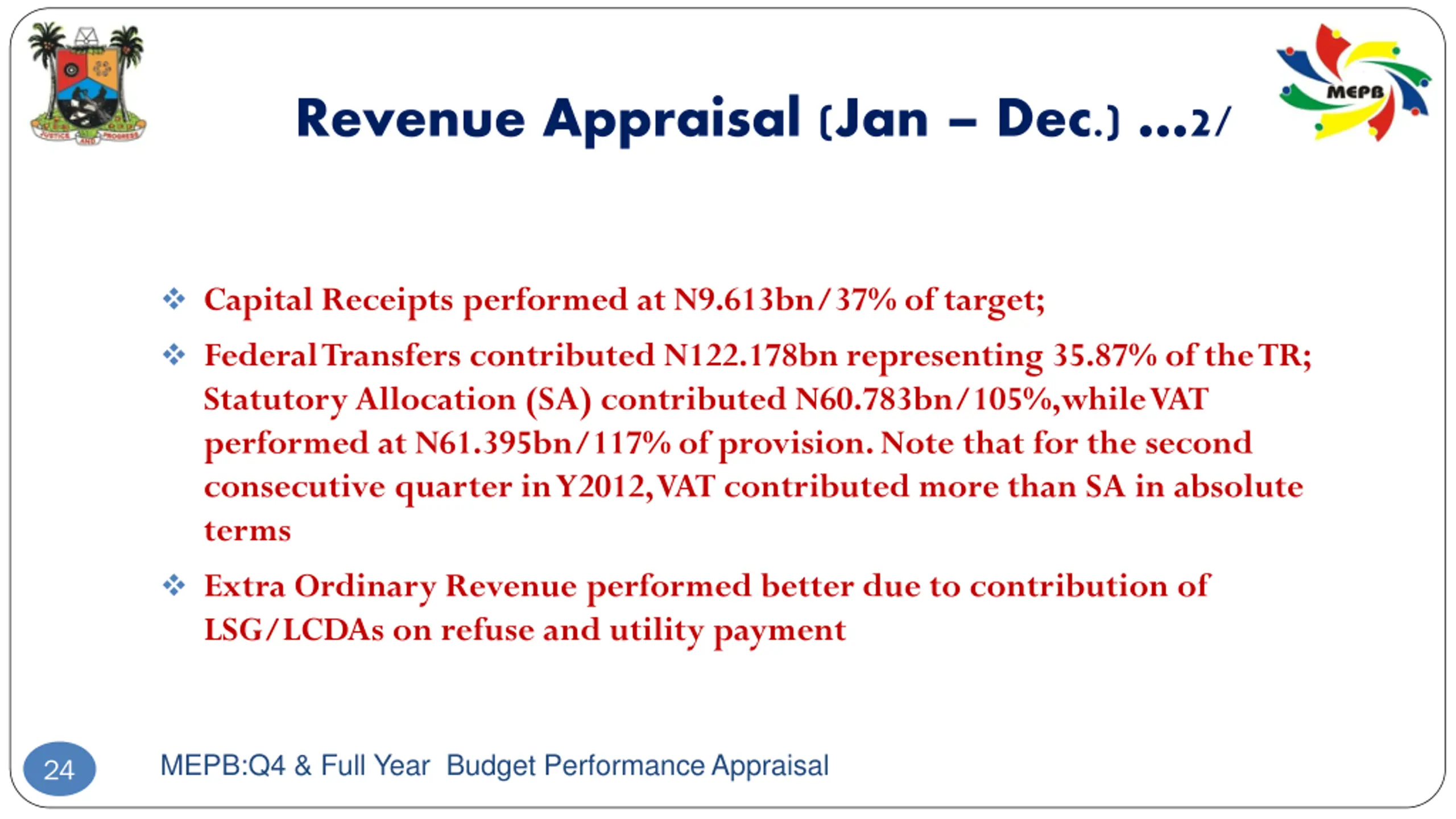 JUSTICE AND PROGRESS

MEPB

Revenue Appraisal (Jan – Dec.) ...2/

❖ Capital Receipts performed at N9.613bn/37% of target;

❖ Federal Transfers contributed N122.178bn representing 35.87% of the TR; Statutory Allocation (SA) contributed N60.783bn/105%,while VAT performed at N61.395bn/117% of provision. Note that for the second consecutive quarter in Y2012, VAT contributed more than SA in absolute terms

❖ Extra Ordinary Revenue performed better due to contribution of LSG/LCDAs on refuse and utility payment

24

MEPB:Q4 & Full Year Budget Performance Appraisal